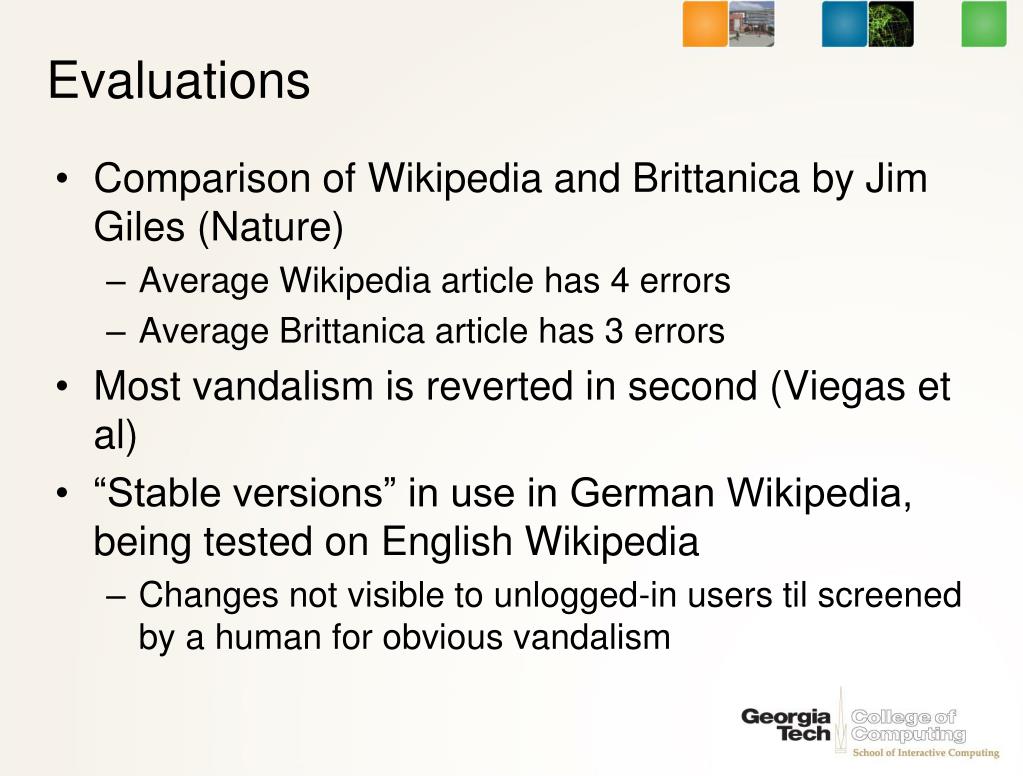 Evaluations

• Comparison of Wikipedia and Brittanica by Jim Giles (Nature)
– Average Wikipedia article has 4 errors
– Average Brittanica article has 3 errors
• Most vandalism is reverted in second (Viegas et al)
• “Stable versions” in use in German Wikipedia, being tested on English Wikipedia
– Changes not visible to unlogged-in users til screened by a human for obvious vandalism

Georgia Tech College of Computing
School of Interactive Computing